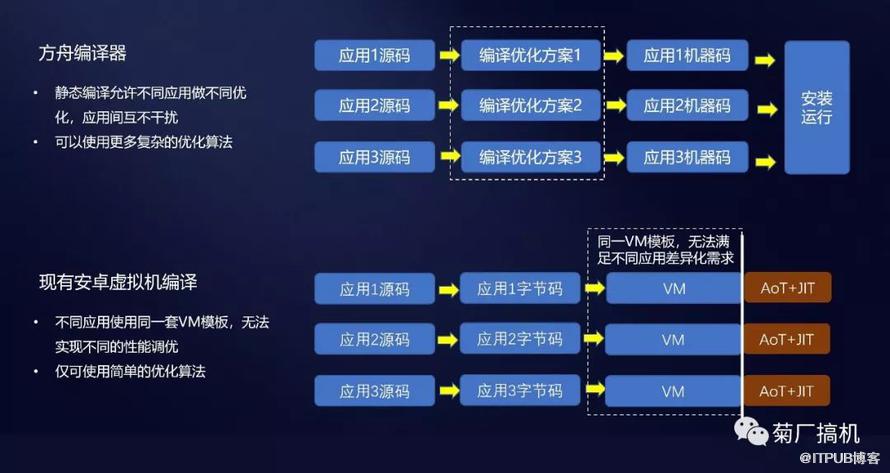 方舟编译器

• 静态编译允许不同应用做不同优化，应用间互不干扰
• 可以使用更多复杂的优化算法

应用1源码
编译优化方案1
应用1机器码
应用2源码
编译优化方案2
应用2机器码
应用3源码
编译优化方案3
应用3机器码
安装运行

现有安卓虚拟机编译

• 不同应用使用同一套VM模板，无法实现不同的性能调优
• 仅可使用简单的优化算法

同一VM模板，无法满足不同应用差异化需求

应用1源码
应用1字节码
VM
AoT+JIT
应用2源码
应用2字节码
VM
AoT+JIT
应用3源码
应用3字节码
VM
AoT+JIT

菊厂搞机
@ITPUB博客